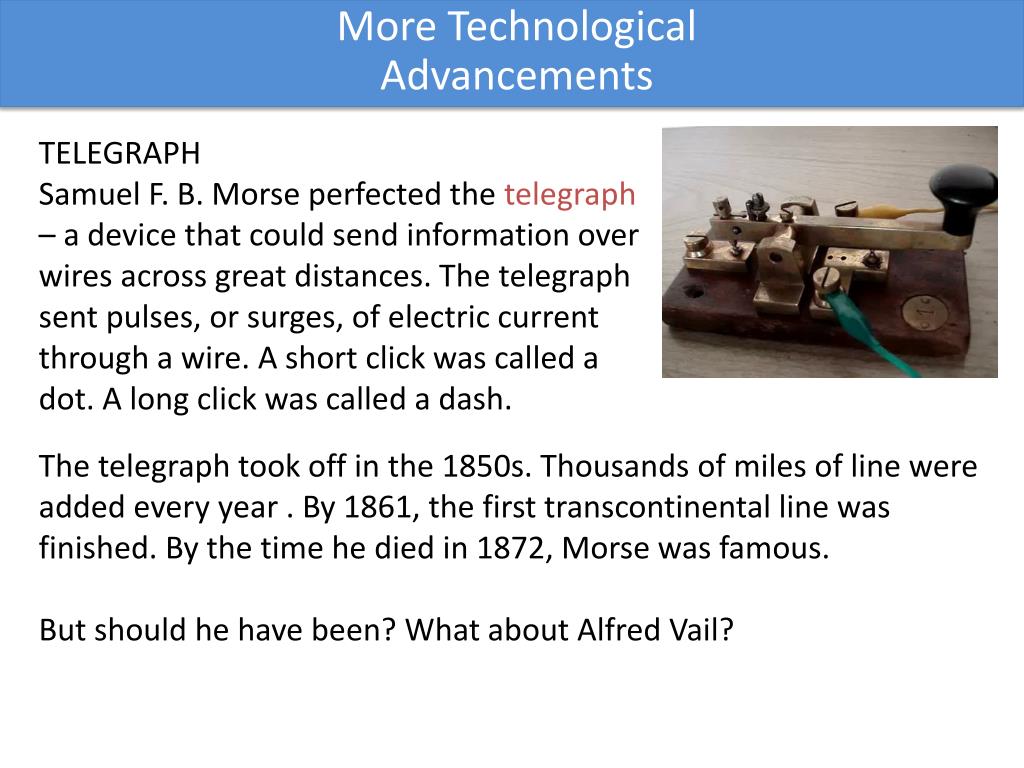 More Technological Advancements

TELEGRAPH
Samuel F. B. Morse perfected the telegraph – a device that could send information over wires across great distances. The telegraph sent pulses, or surges, of electric current through a wire. A short click was called a dot. A long click was called a dash.

The telegraph took off in the 1850s. Thousands of miles of line were added every year . By 1861, the first transcontinental line was finished. By the time he died in 1872, Morse was famous.

But should he have been? What about Alfred Vail?